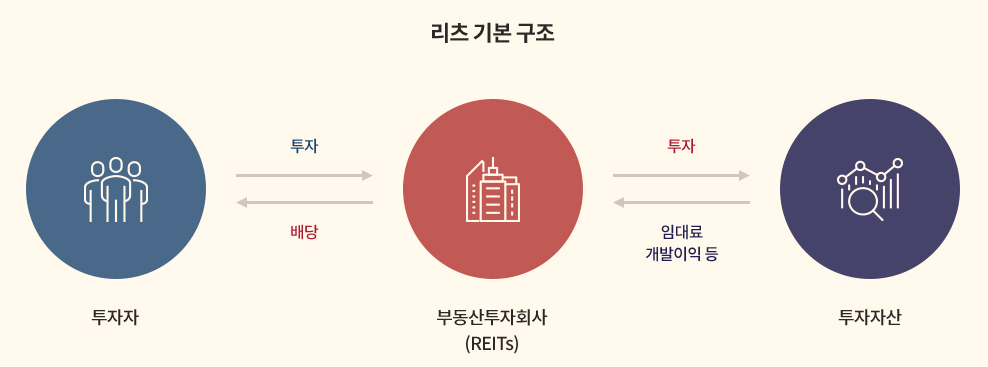 리츠 기본 구조

투자

배당

투자

임대료
개발이익 등

투자자

부동산투자회사
(REITs)

투자자산